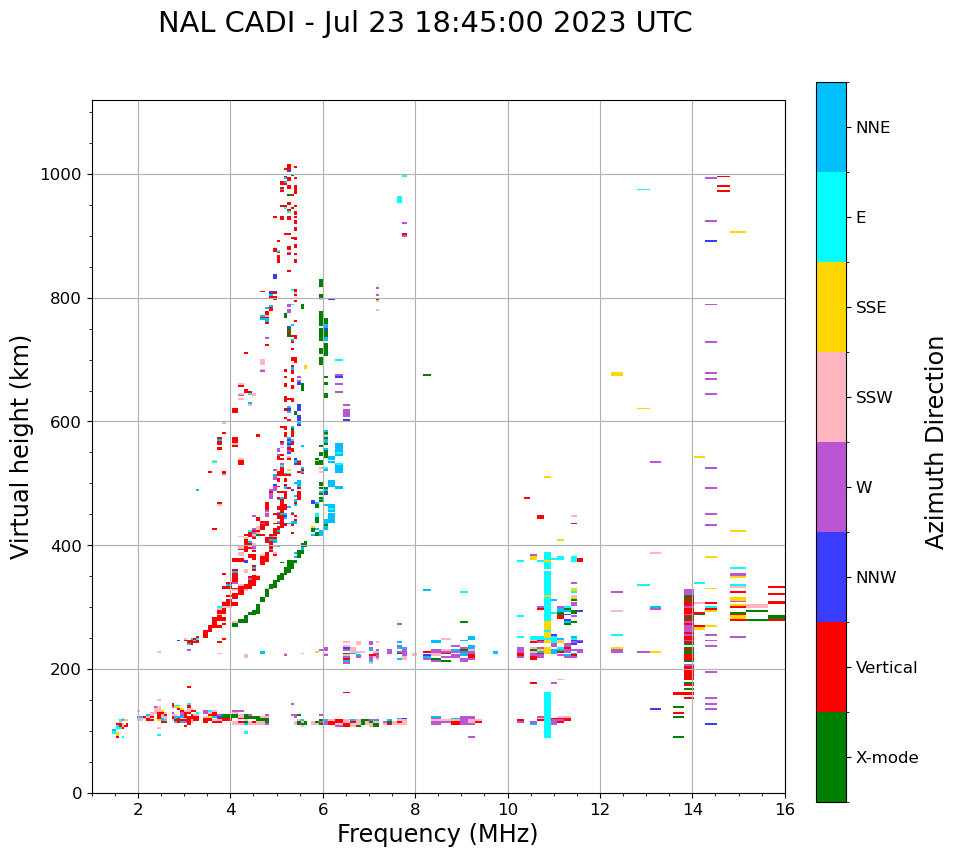 NAL CADI - Jul 23 18:45:00 2023 UTC

Virtual height (km)

1000
800
600
400
200
0

2
4
6
8
10
12
14
16

Frequency (MHz)

NNE
E
SSE
SSW
W
NNW
Vertical
X-mode

Azimuth Direction